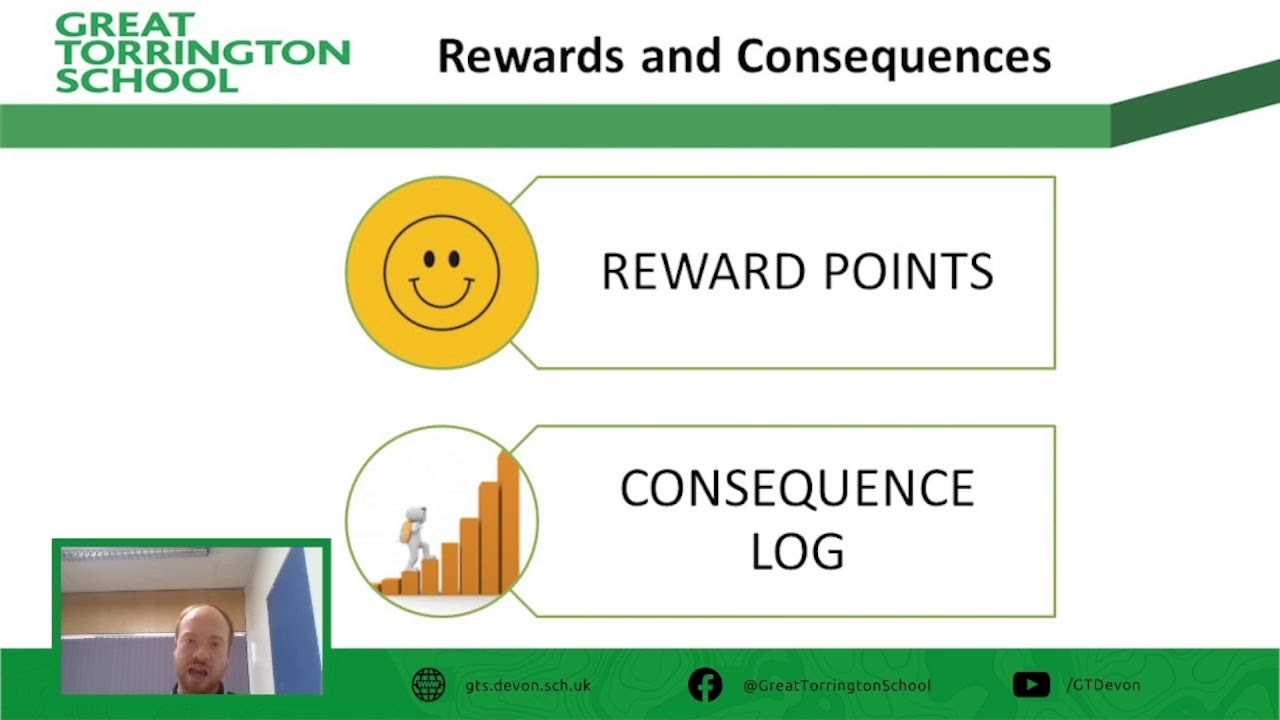 GREAT TORRINGTON SCHOOL

Rewards and Consequences

REWARD POINTS

CONSEQUENCE LOG

gts.devon.sch.uk

@GreatTorringtonSchool

/GTDevon